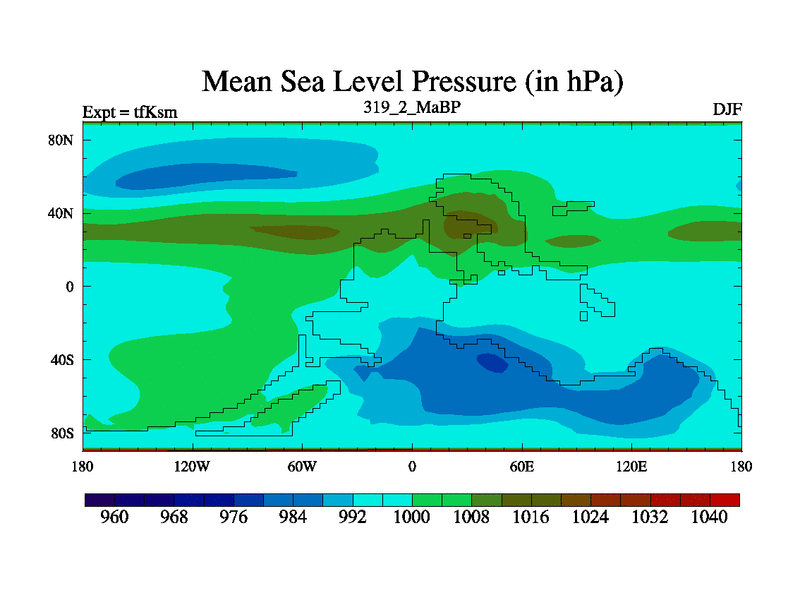 Mean Sea Level Pressure (in hPa)

Expt = tfKsm

319_2_MaBP

DJF

80N
40N
0
40S
80S

180
120W
60W
0
60E
120E
180

960
968
976
984
992
1000
1008
1016
1024
1032
1040